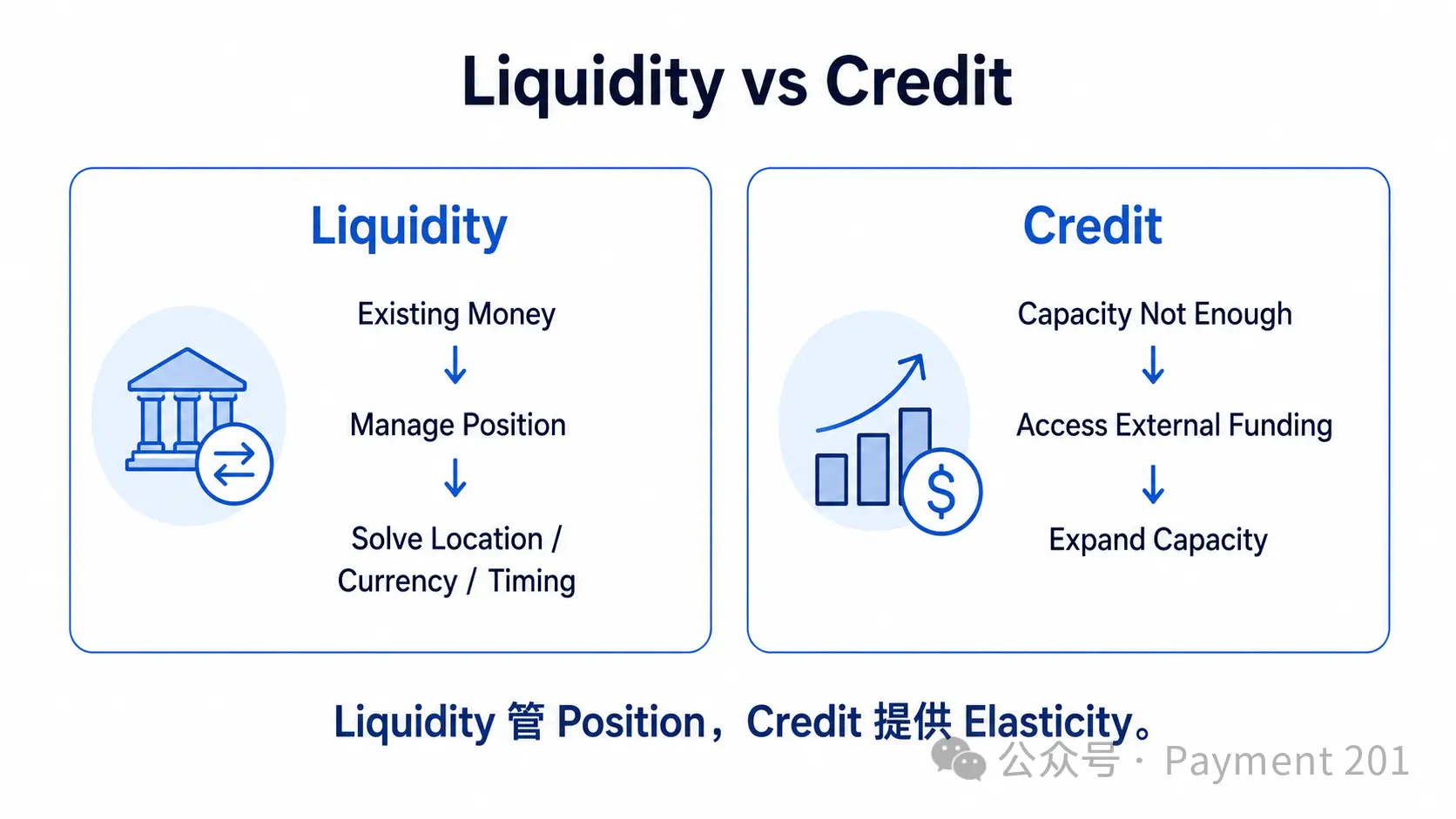 Liquidity vs Credit

Liquidity

Existing Money
↓
Manage Position
↓
Solve Location / Currency / Timing

Credit

Capacity Not Enough
↓
Access External Funding
↓
Expand Capacity

Liquidity 管 Position，Credit 提供 Elasticity。

公众号 · Payment 201